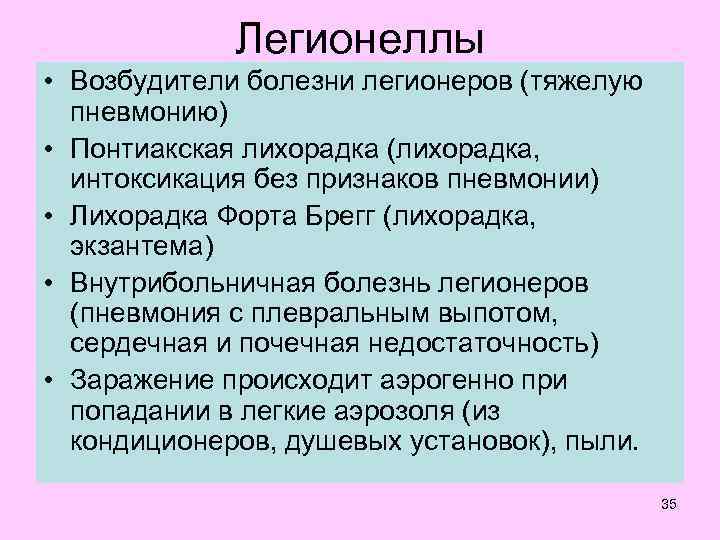 Легионеллы

• Возбудители болезни легионеров (тяжелую пневмонию)
• Понтиакская лихорадка (лихорадка, интоксикация без признаков пневмонии)
• Лихорадка Форта Брегг (лихорадка, экзантема)
• Внутрибольничная болезнь легионеров (пневмония с плевральным выпотом, сердечная и почечная недостаточность)
• Заражение происходит аэрогенно при попадании в легкие аэрозоля (из кондиционеров, душевых установок), пыли.

35